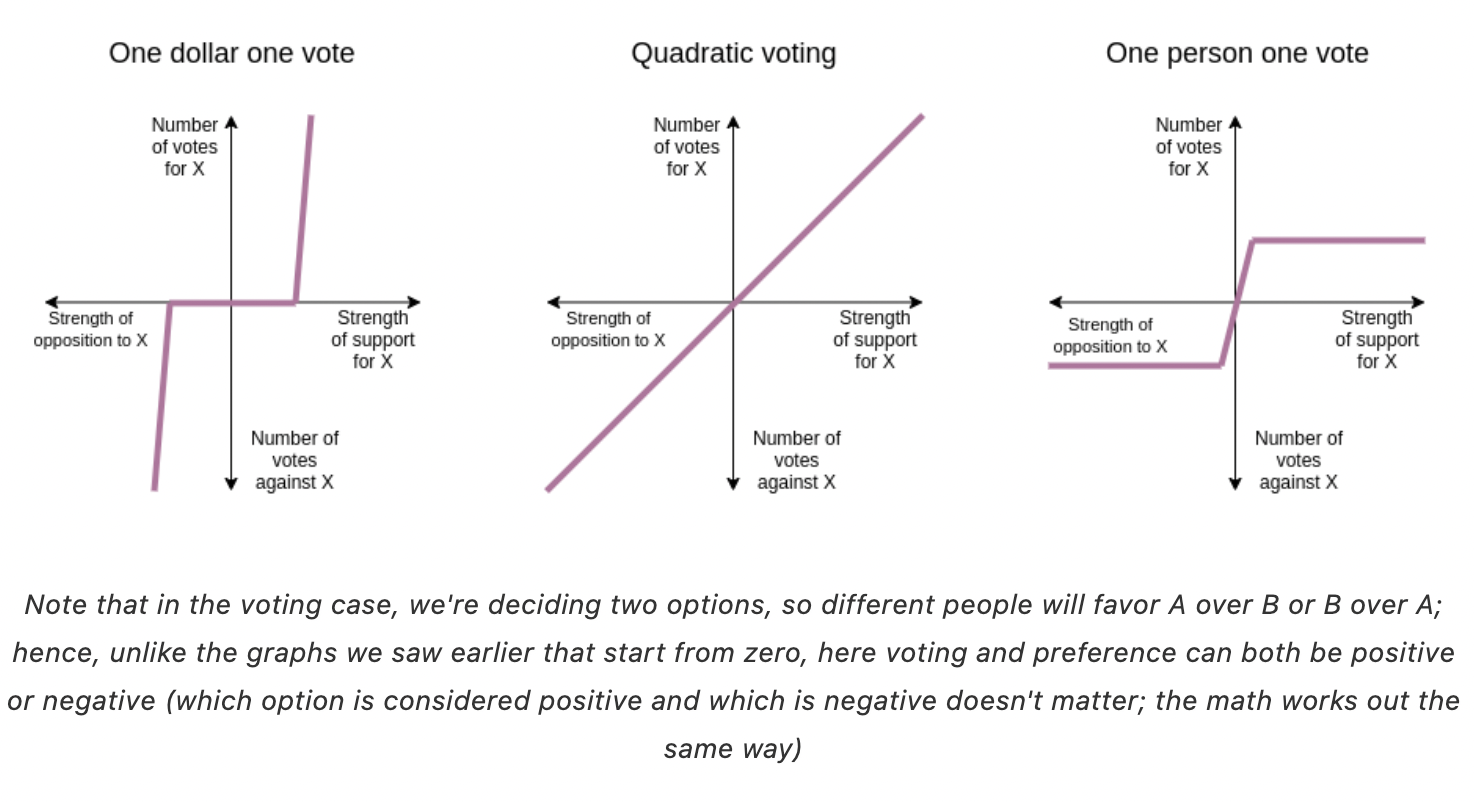 One dollar one vote

Number of votes for X

Strength of opposition to X

Strength of support for X

Number of votes against X

Quadratic voting

Number of votes for X

Strength of opposition to X

Strength of support for X

Number of votes against X

One person one vote

Number of votes for X

Strength of opposition to X

Strength of support for X

Number of votes against X

Note that in the voting case, we're deciding two options, so different people will favor A over B or B over A; hence, unlike the graphs we saw earlier that start from zero, here voting and preference can both be positive or negative (which option is considered positive and which is negative doesn't matter; the math works out the same way)